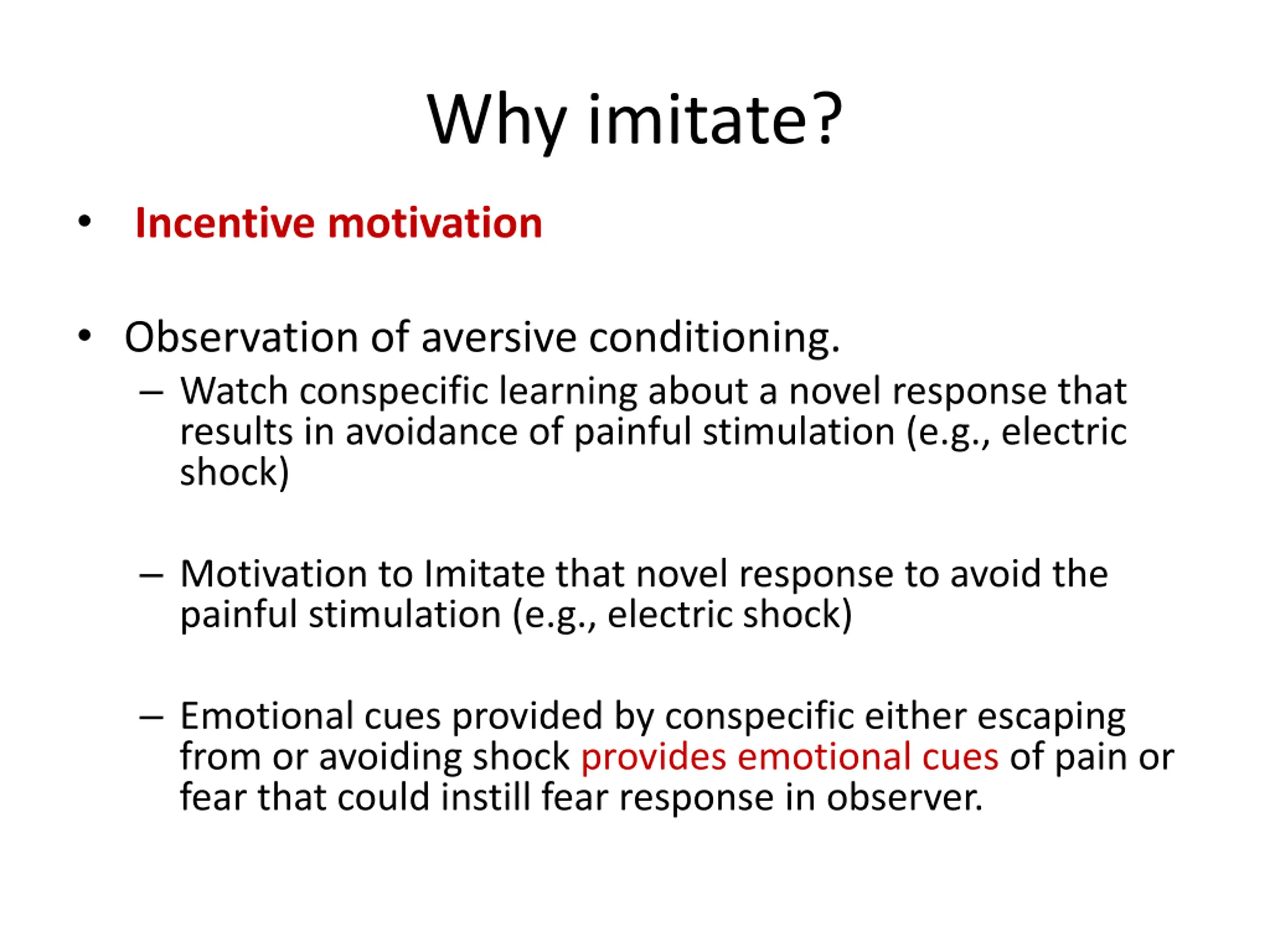 Why imitate?

• Incentive motivation

• Observation of aversive conditioning.
– Watch conspecific learning about a novel response that results in avoidance of painful stimulation (e.g., electric shock)

– Motivation to Imitate that novel response to avoid the painful stimulation (e.g., electric shock)

– Emotional cues provided by conspecific either escaping from or avoiding shock provides emotional cues of pain or fear that could instill fear response in observer.